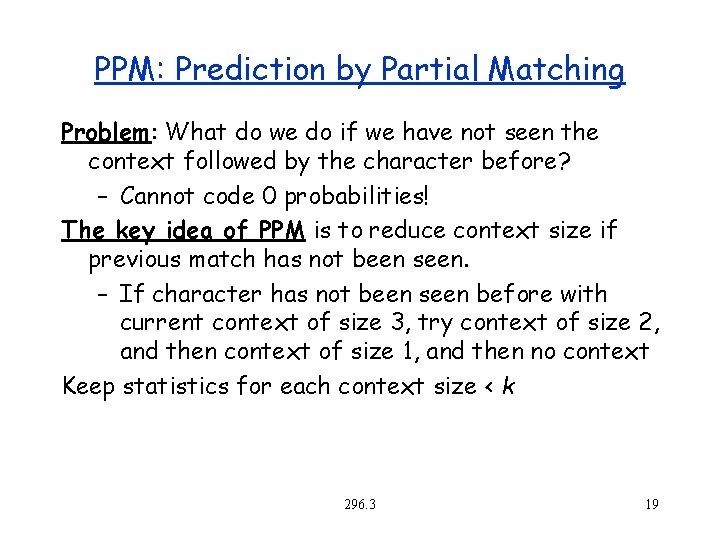 PPM: Prediction by Partial Matching

Problem: What do we do if we have not seen the context followed by the character before?

– Cannot code 0 probabilities!

The key idea of PPM is to reduce context size if previous match has not been seen.

– If character has not been seen before with current context of size 3, try context of size 2, and then context of size 1, and then no context

Keep statistics for each context size < $k$

296.3

19